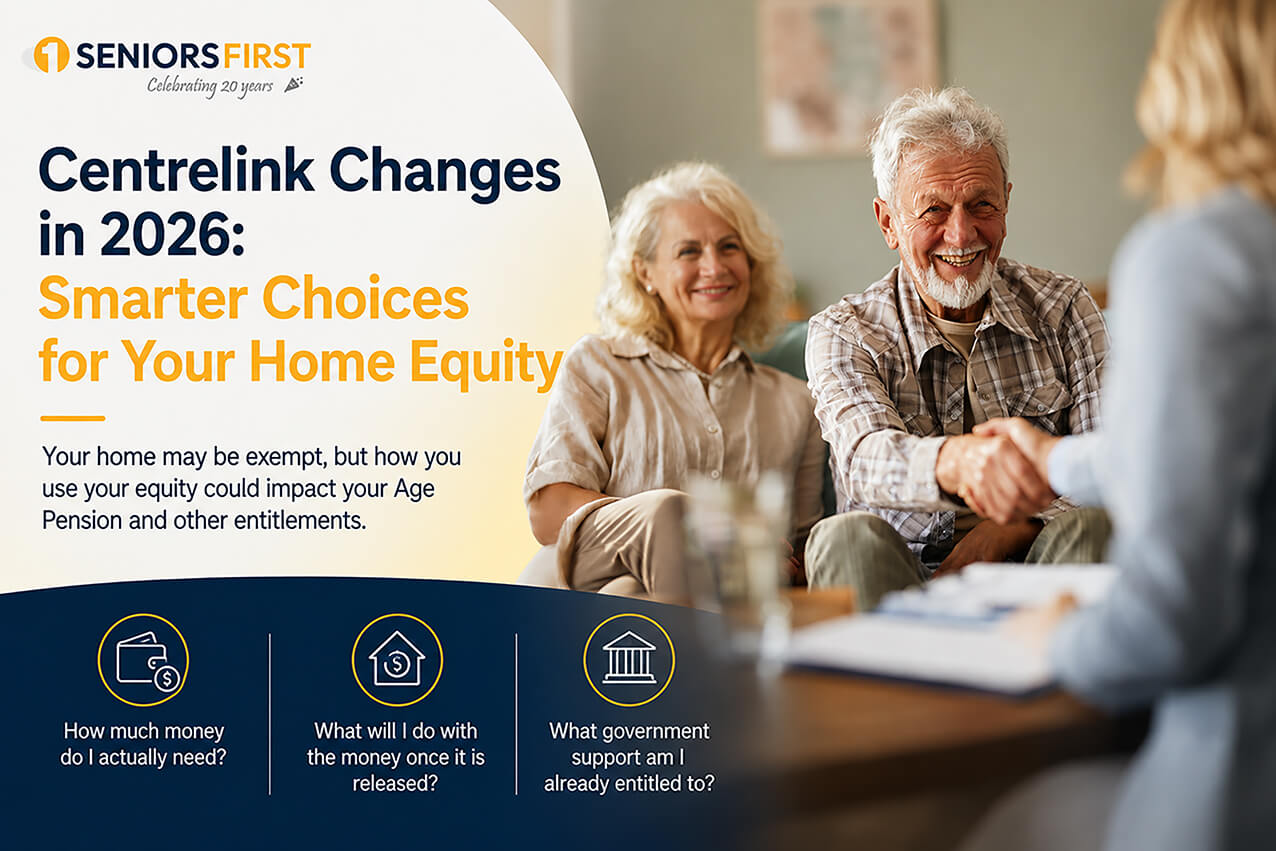 1 SENIORSFIRST
Celebrating 20 years

Centrelink Changes in 2026:
Smarter Choices for Your Home Equity

Your home may be exempt, but how you use your equity could impact your Age Pension and other entitlements.

How much money do I actually need?

What will I do with the money once it is released?

What government support am I already entitled to?